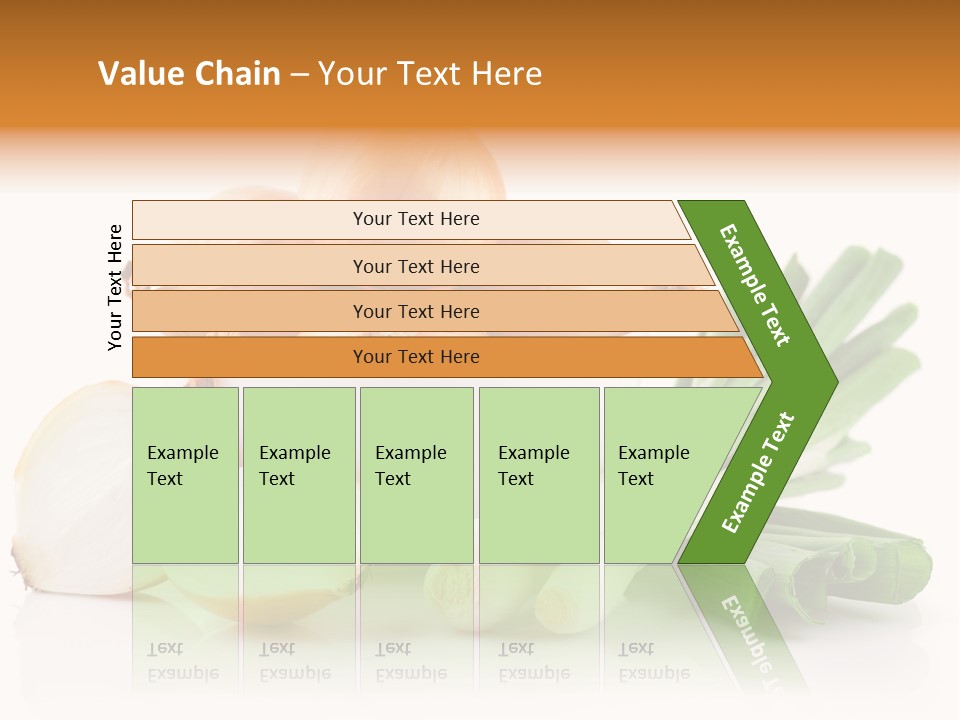 Value Chain – Your Text Here

Your Text Here

Your Text Here

Your Text Here

Your Text Here

Your Text Here

Example Text

Example Text

Example Text

Example Text

Example Text

Example Text

Example Text